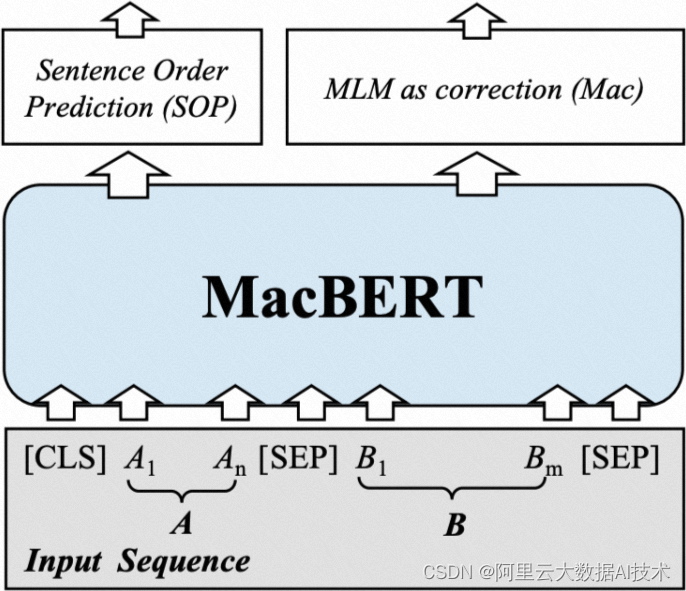 Sentence Order Prediction (SOP)

MLM as correction (Mac)

MacBERT

[CLS] $A_1$ $A_n$ [SEP] $B_1$ $B_m$ [SEP]

A

B

Input Sequence

CSDN @阿里云大数据AI技术